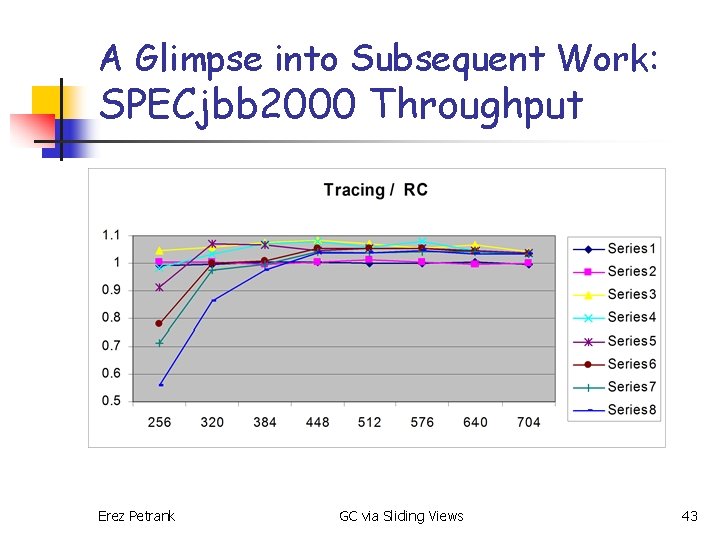 A Glimpse into Subsequent Work: SPECjbb2000 Throughput

Tracing / RC

1.1
1
0.9
0.8
0.7
0.6
0.5

256 320 384 448 512 576 640 704

Series1
Series2
Series3
Series4
Series5
Series6
Series7
Series8

Erez Petrank

GC via Sliding Views

43